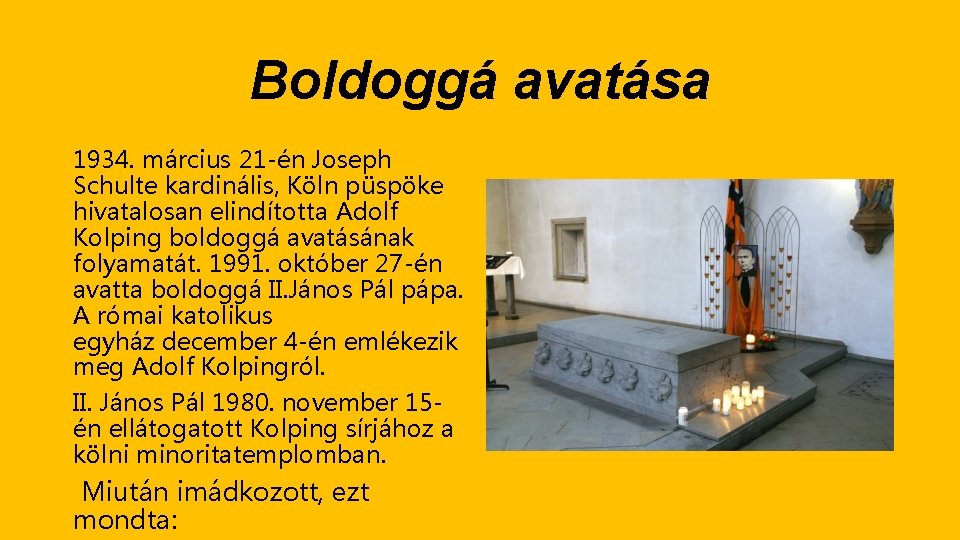 Boldoggá avatása

1934. március 21-én Joseph Schulte kardinális, Köln püspöke hivatalosan elindította Adolf Kolping boldoggá avatásának folyamatát. 1991. október 27-én avatta boldoggá II.János Pál pápa. A római katolikus egyház december 4-én emlékezik meg Adolf Kolpingról.

II. János Pál 1980. november 15-én ellátogatott Kolping sírjához a kölni minoritatemplomban.

Miután imádkozott, ezt mondta: